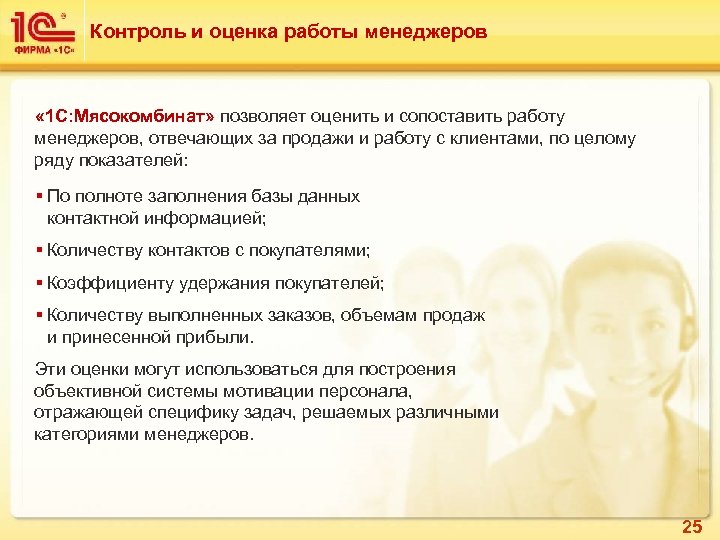 1С ФИРМА «1С»

Контроль и оценка работы менеджеров

«1С:Мясокомбинат» позволяет оценить и сопоставить работу менеджеров, отвечающих за продажи и работу с клиентами, по целому ряду показателей:

▪ По полноте заполнения базы данных контактной информацией;

▪ Количеству контактов с покупателями;

▪ Коэффициенту удержания покупателей;

▪ Количеству выполненных заказов, объемам продаж и принесенной прибыли.

Эти оценки могут использоваться для построения объективной системы мотивации персонала, отражающей специфику задач, решаемых различными категориями менеджеров.

25